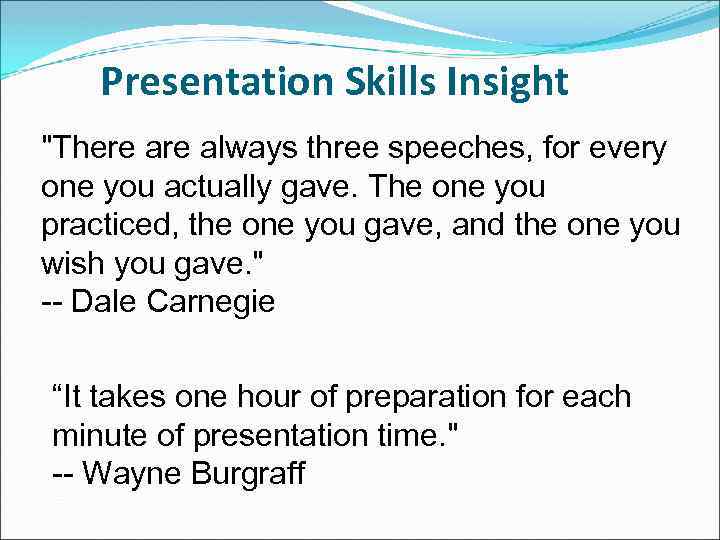 Presentation Skills Insight

"There are always three speeches, for every one you actually gave. The one you practiced, the one you gave, and the one you wish you gave."
-- Dale Carnegie

“It takes one hour of preparation for each minute of presentation time."
-- Wayne Burgraff